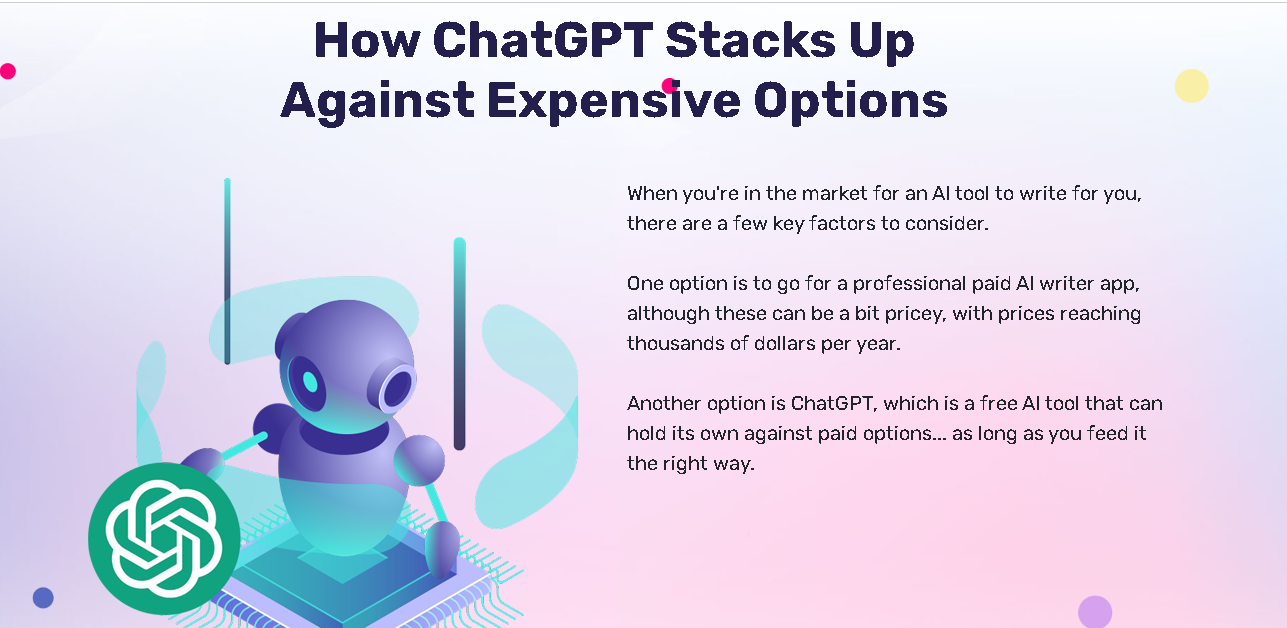 How ChatGPT Stacks Up Against Expensive Options

When you're in the market for an AI tool to write for you, there are a few key factors to consider.

One option is to go for a professional paid AI writer app, although these can be a bit pricey, with prices reaching thousands of dollars per year.

Another option is ChatGPT, which is a free AI tool that can hold its own against paid options... as long as you feed it the right way.